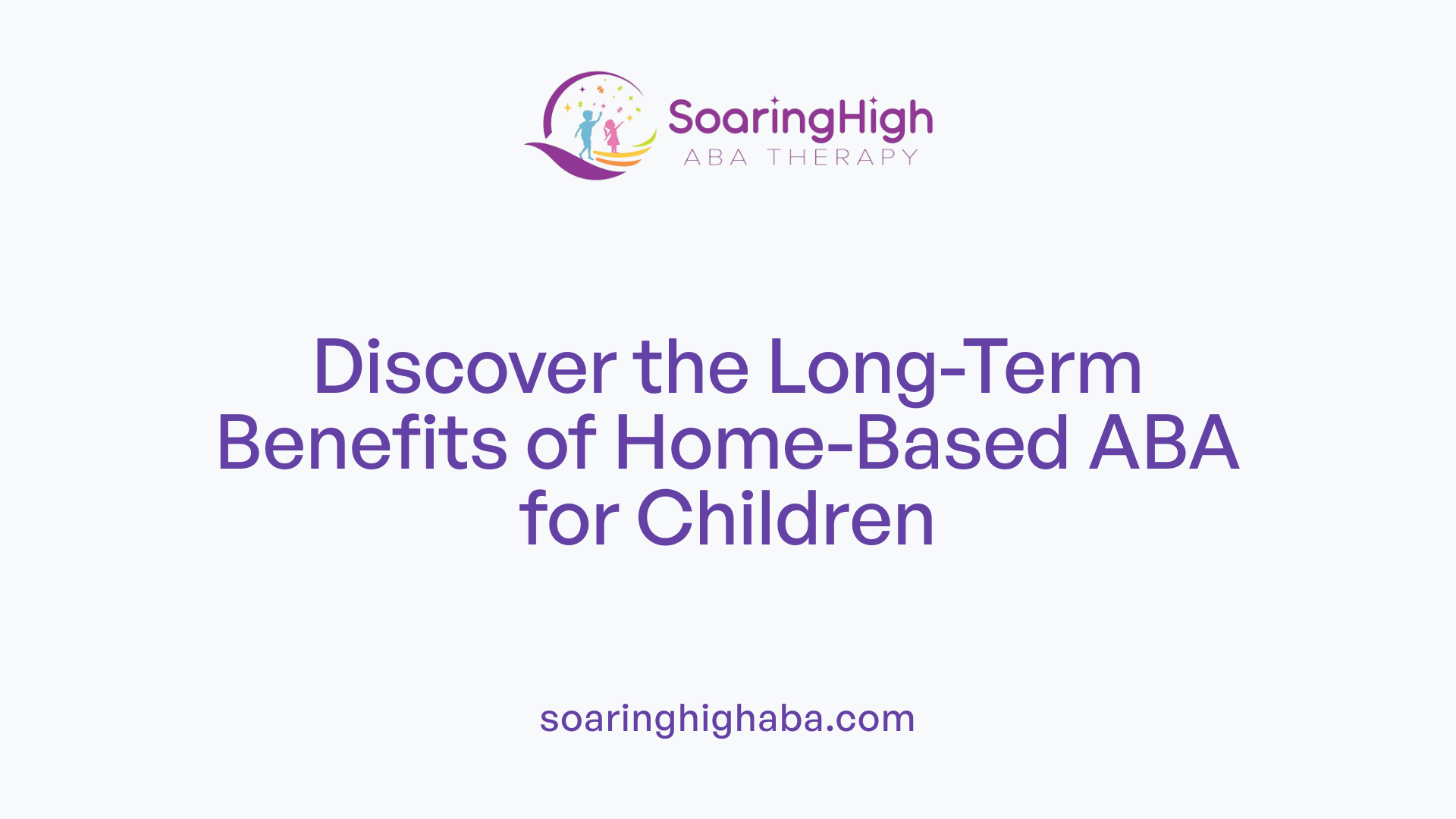 SoaringHigh
ABA THERAPY

Discover the Long-Term Benefits of Home-Based ABA for Children

soaringhighaba.com